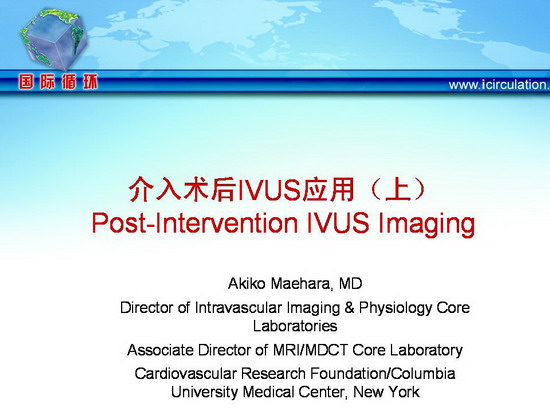 国际循环

www.icirculation.

介入术后IVUS应用（上）
Post-Intervention IVUS Imaging

Akiko Maehara, MD

Director of Intravascular Imaging & Physiology Core Laboratories

Associate Director of MRI/MDCT Core Laboratory

Cardiovascular Research Foundation/Columbia University Medical Center, New York